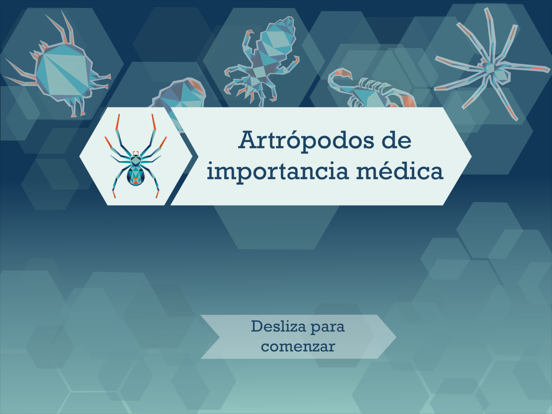 Artrópodos de importancia médica

Desliza para comenzar